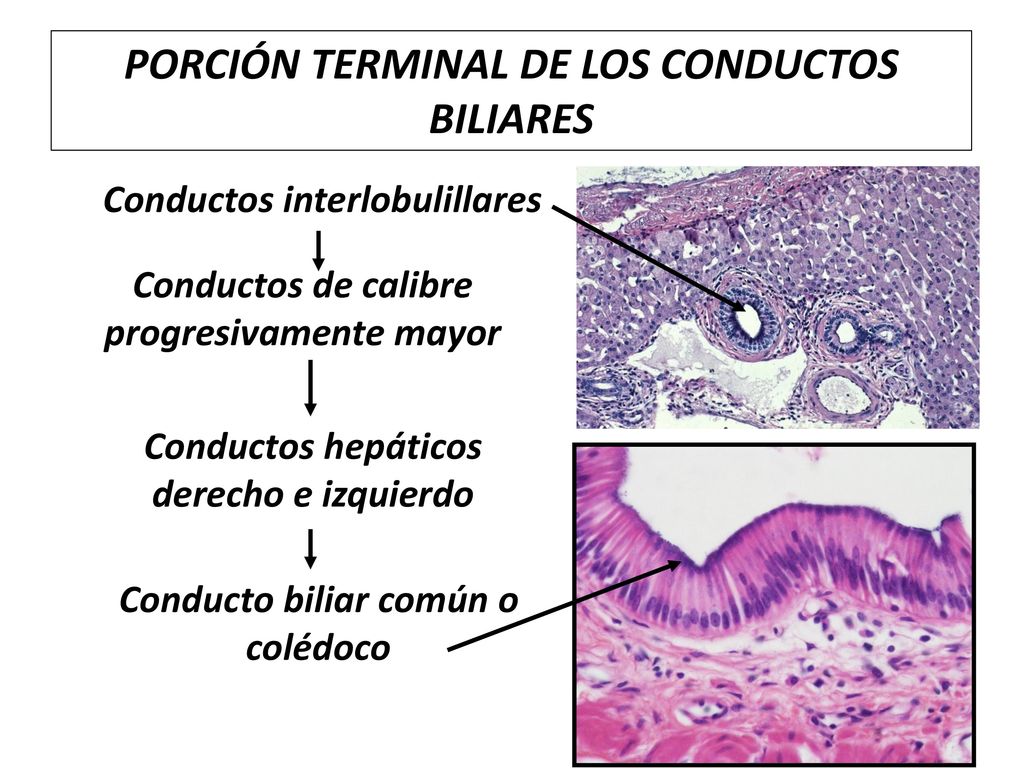 PORCIÓN TERMINAL DE LOS CONDUCTOS BILIARES

Conductos interlobulillares

Conductos de calibre progresivamente mayor

Conductos hepáticos derecho e izquierdo

Conducto biliar común o colédoco